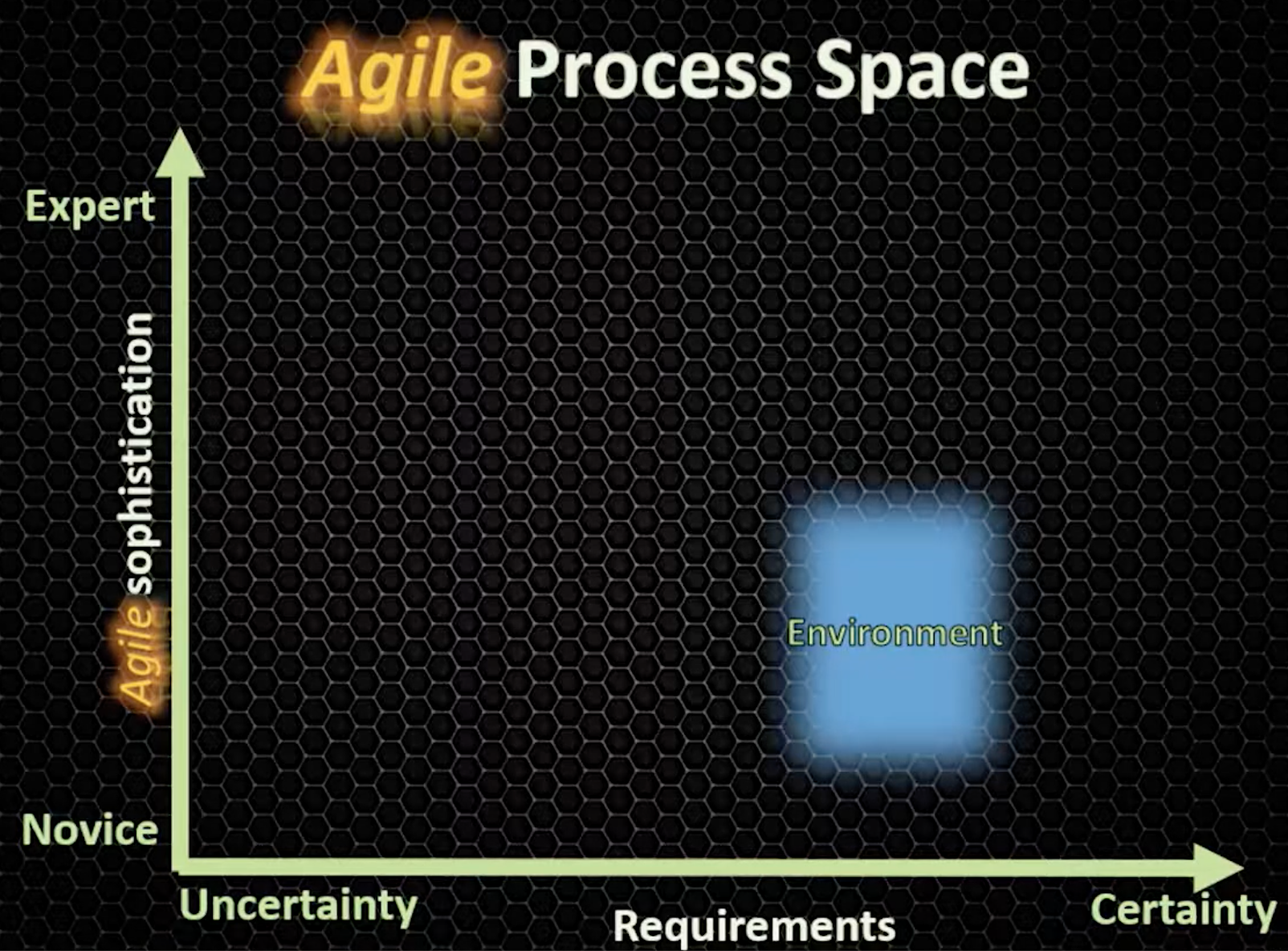 Agile Process Space

Expert

Agile sophistication

Novice

Environment

Uncertainty

Requirements

Certainty